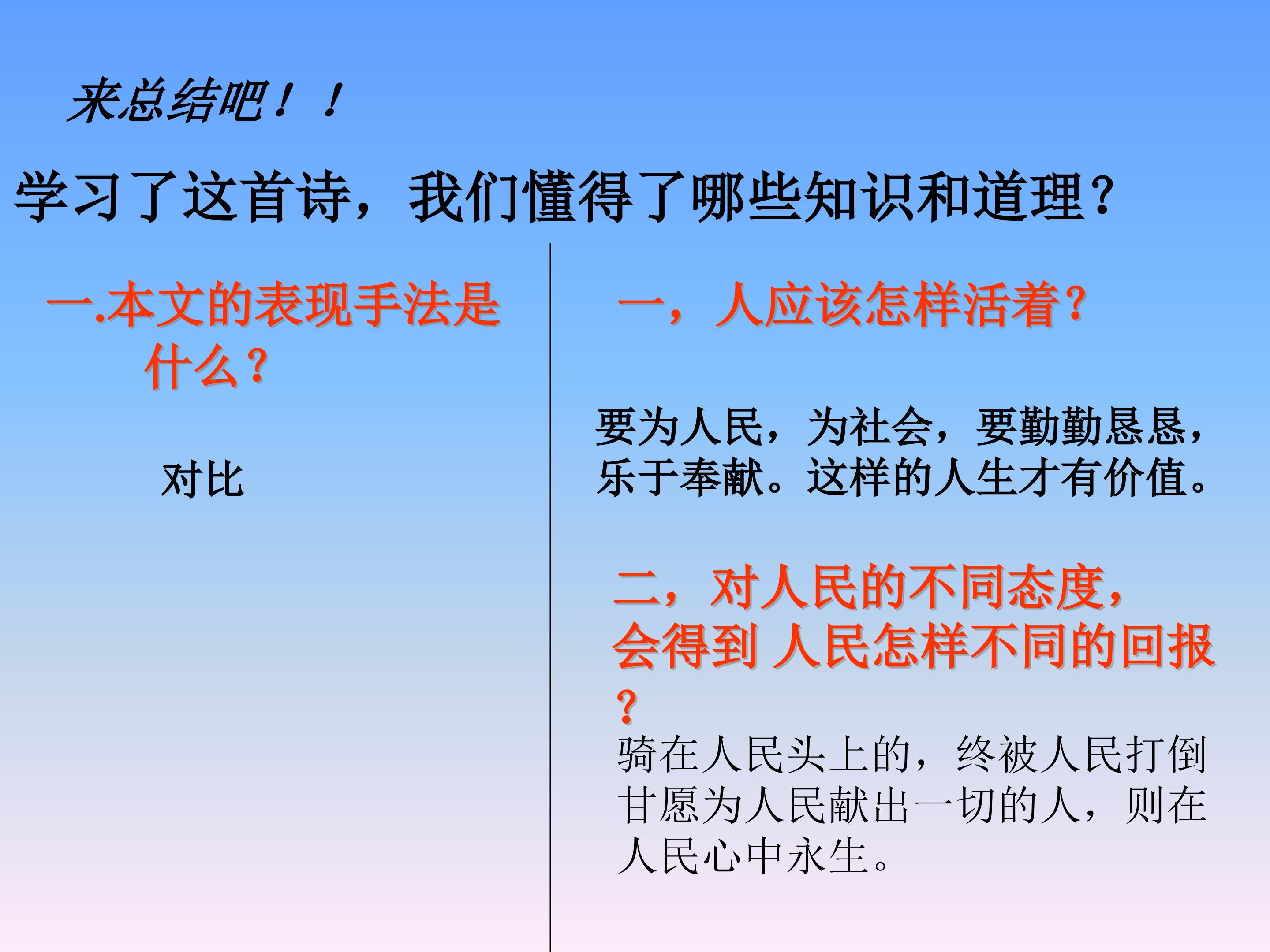 来总结吧！！

学习了这首诗，我们懂得了哪些知识和道理？

一.本文的表现手法是什么？

对比

一，人应该怎样活着？

要为人民，为社会，要勤勤恳恳，乐于奉献。这样的人生才有价值。

二，对人民的不同态度，会得到 人民怎样不同的回报？

骑在人民头上的，终被人民打倒甘愿为人民献出一切的人，则在人民心中永生。